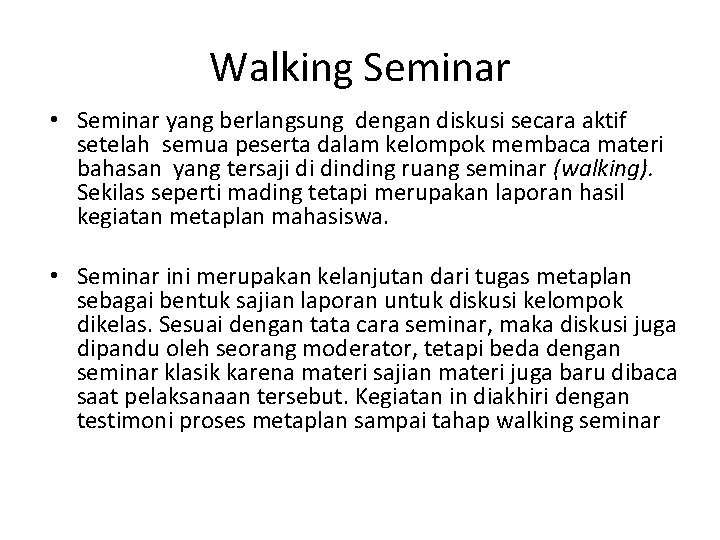 Walking Seminar

• Seminar yang berlangsung dengan diskusi secara aktif setelah semua peserta dalam kelompok membaca materi bahasan yang tersaji di dinding ruang seminar (walking). Sekilas seperti mading tetapi merupakan laporan hasil kegiatan metaplan mahasiswa.

• Seminar ini merupakan kelanjutan dari tugas metaplan sebagai bentuk sajian laporan untuk diskusi kelompok dikelas. Sesuai dengan tata cara seminar, maka diskusi juga dipandu oleh seorang moderator, tetapi beda dengan seminar klasik karena materi sajian materi juga baru dibaca saat pelaksanaan tersebut. Kegiatan in diakhiri dengan testimoni proses metaplan sampai tahap walking seminar